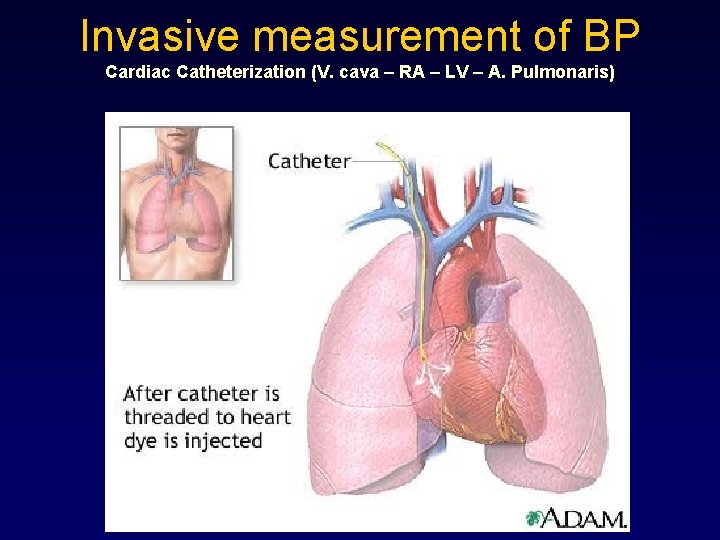 Invasive measurement of BP
Cardiac Catheterization (V. cava – RA – LV – A. Pulmonaris)

Catheter

After catheter is threaded to heart dye is injected

A.D.A.M.